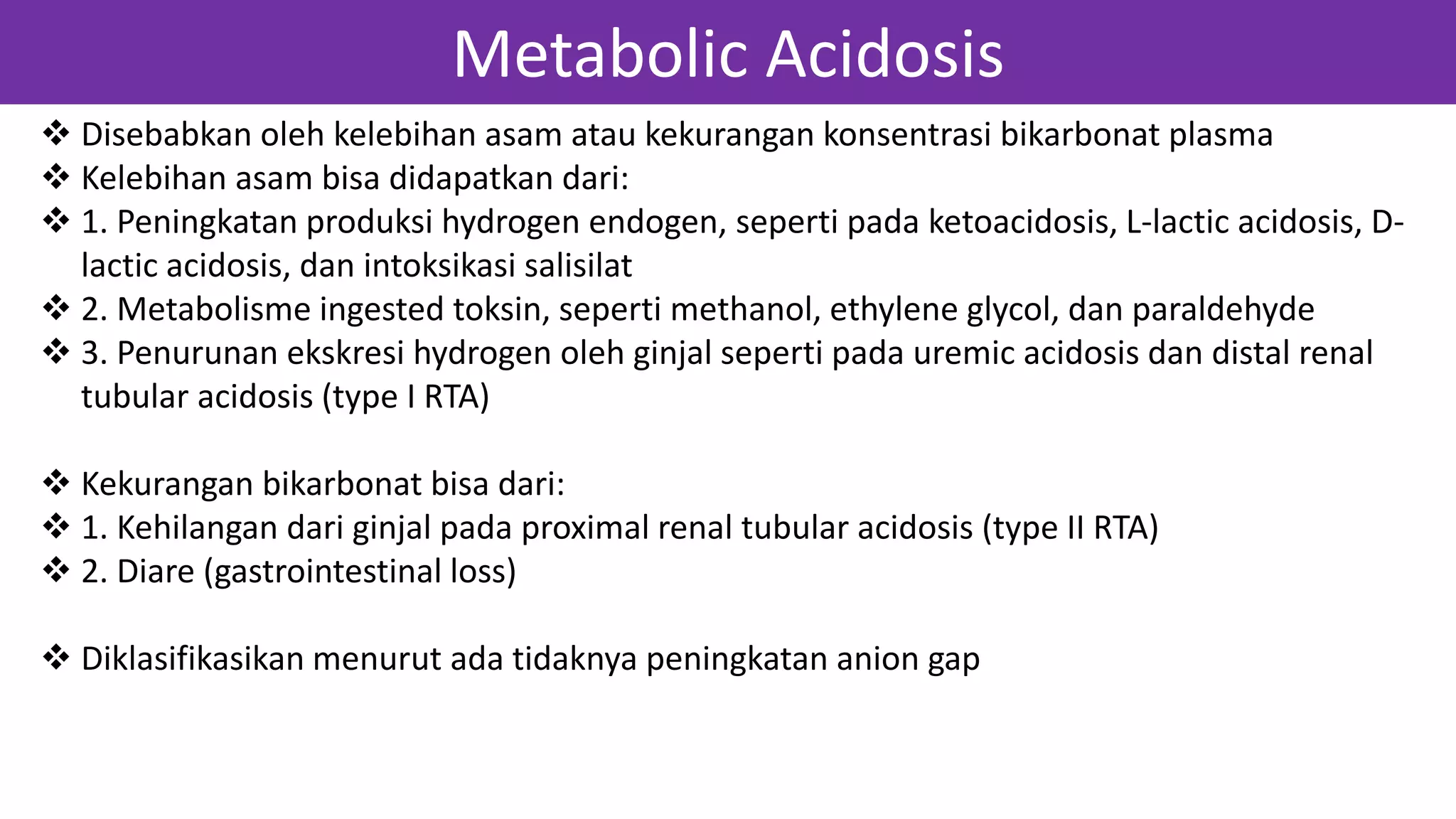 Metabolic Acidosis

❖ Disebabkan oleh kelebihan asam atau kekurangan konsentrasi bikarbonat plasma
❖ Kelebihan asam bisa didapatkan dari:
❖ 1. Peningkatan produksi hydrogen endogen, seperti pada ketoacidosis, L-lactic acidosis, D-lactic acidosis, dan intoksikasi salisilat
❖ 2. Metabolisme ingested toksin, seperti methanol, ethylene glycol, dan paraldehyde
❖ 3. Penurunan ekskresi hydrogen oleh ginjal seperti pada uremic acidosis dan distal renal tubular acidosis (type I RTA)

❖ Kekurangan bikarbonat bisa dari:
❖ 1. Kehilangan dari ginjal pada proximal renal tubular acidosis (type II RTA)
❖ 2. Diare (gastrointestinal loss)

❖ Diklasifikasikan menurut ada tidaknya peningkatan anion gap